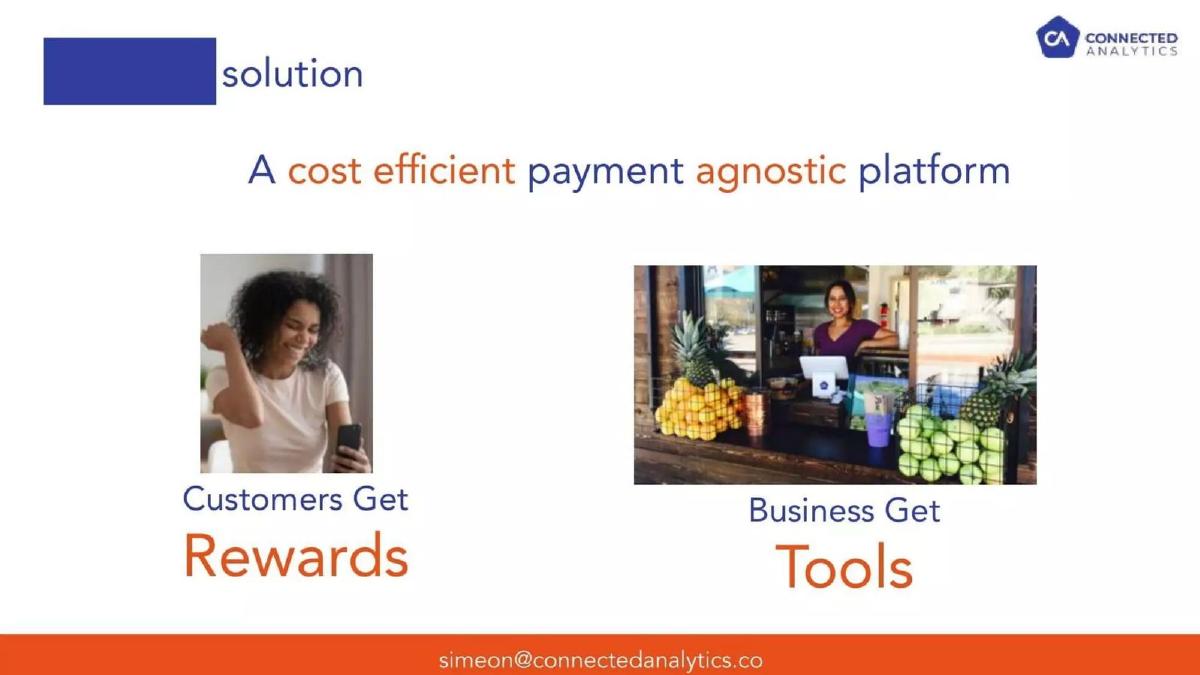 solution

CA CONNECTED ANALYTICS

A cost efficient payment agnostic platform

Customers Get
Rewards

Business Get
Tools

simeon@connectedanalytics.co